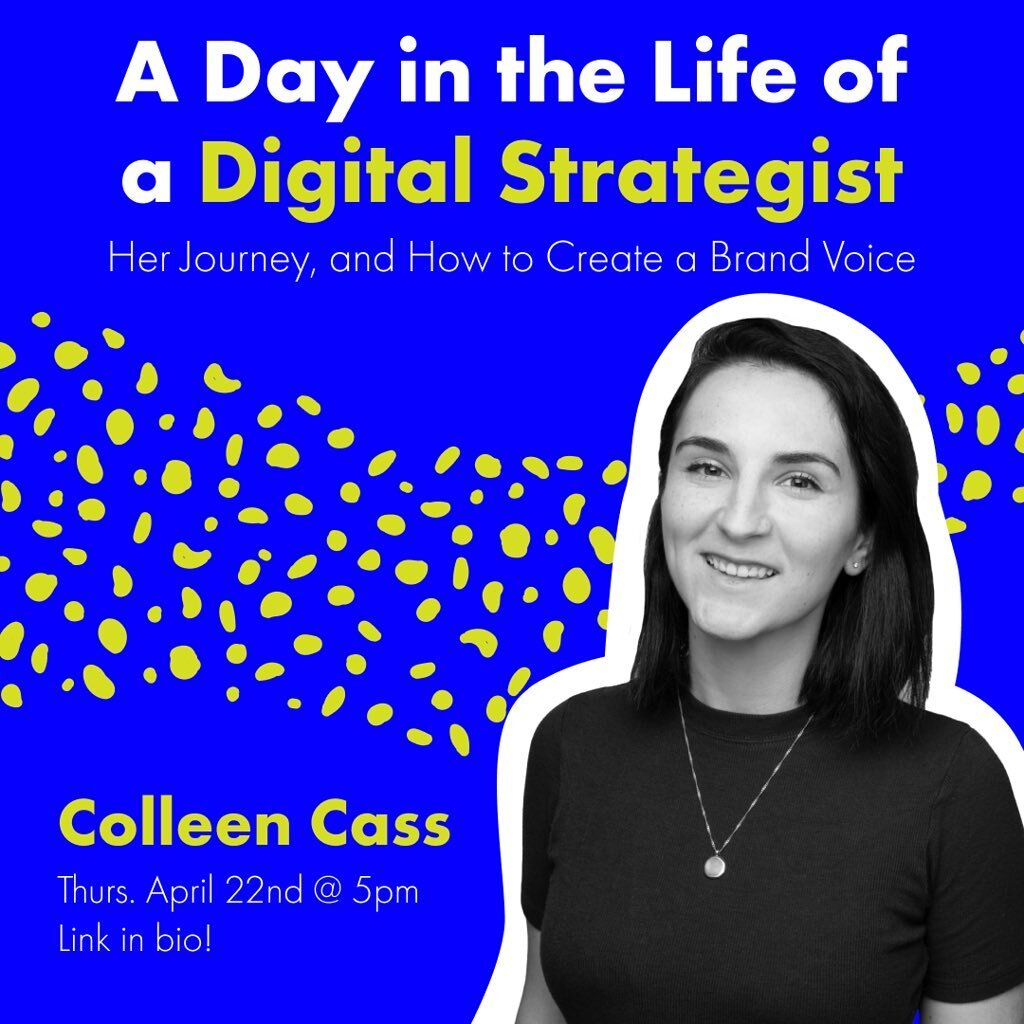 A Day in the Life of a Digital Strategist

Her Journey, and How to Create a Brand Voice

Colleen Cass

Thurs. April 22nd @ 5pm
Link in bio!